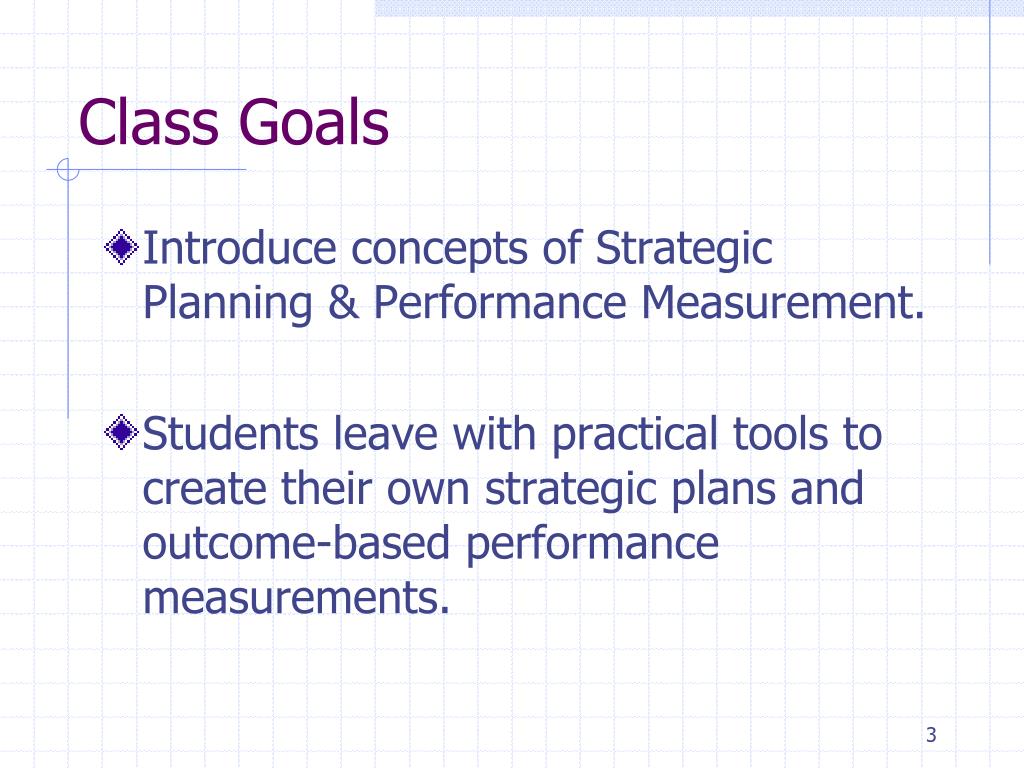 Class Goals

Introduce concepts of Strategic Planning & Performance Measurement.

Students leave with practical tools to create their own strategic plans and outcome-based performance measurements.

3